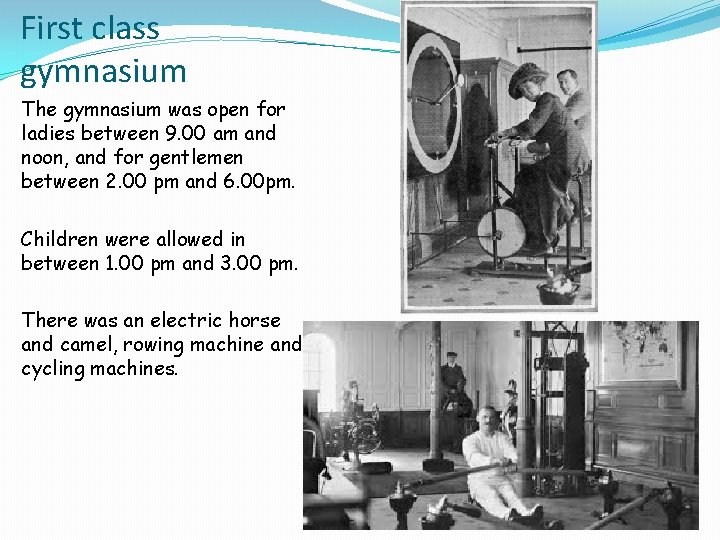 First class gymnasium

The gymnasium was open for ladies between 9.00 am and noon, and for gentlemen between 2.00 pm and 6.00pm.

Children were allowed in between 1.00 pm and 3.00 pm.

There was an electric horse and camel, rowing machine and cycling machines.